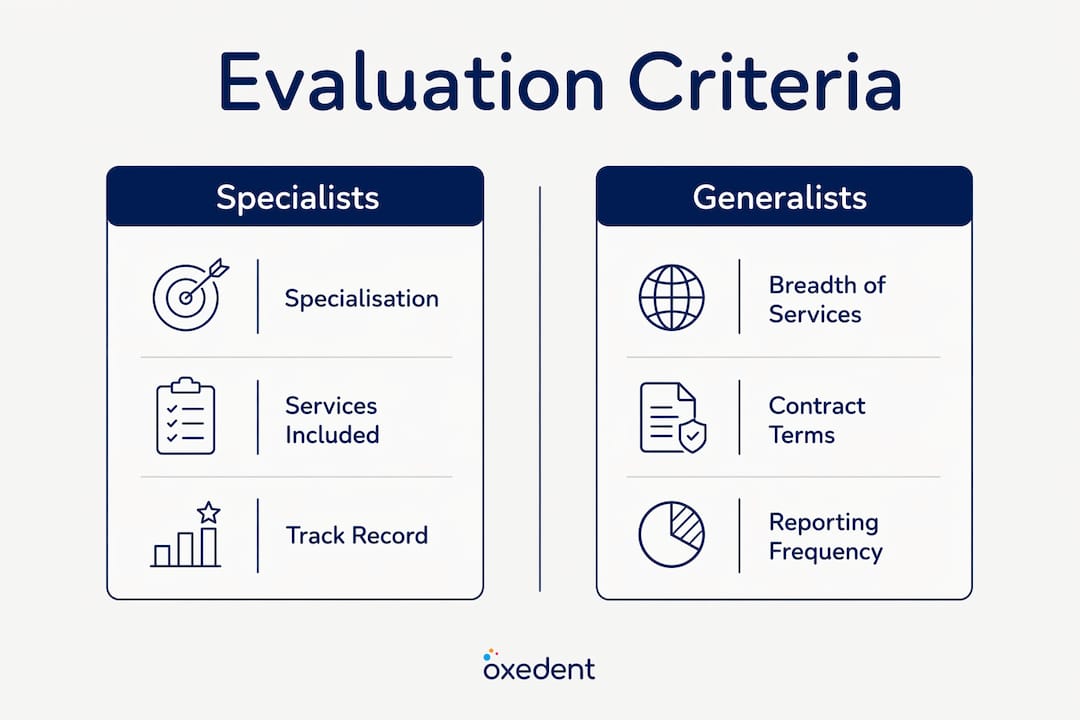 Evaluation Criteria

Specialists

Specialisation

Services Included

Track Record

Generalists

Breadth of Services

Contract Terms

Reporting Frequency

oxedent